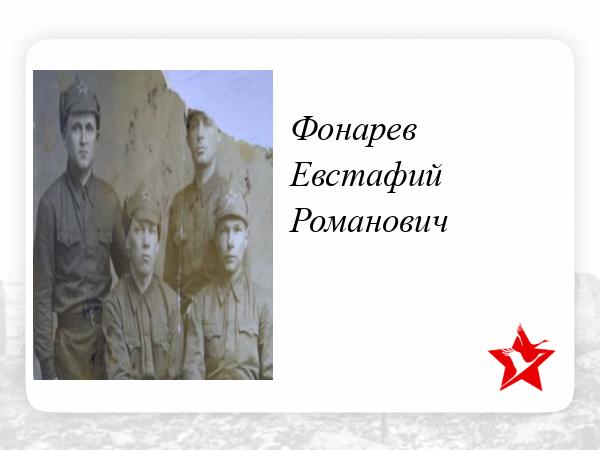 Фонарев
Евстафий
Романович